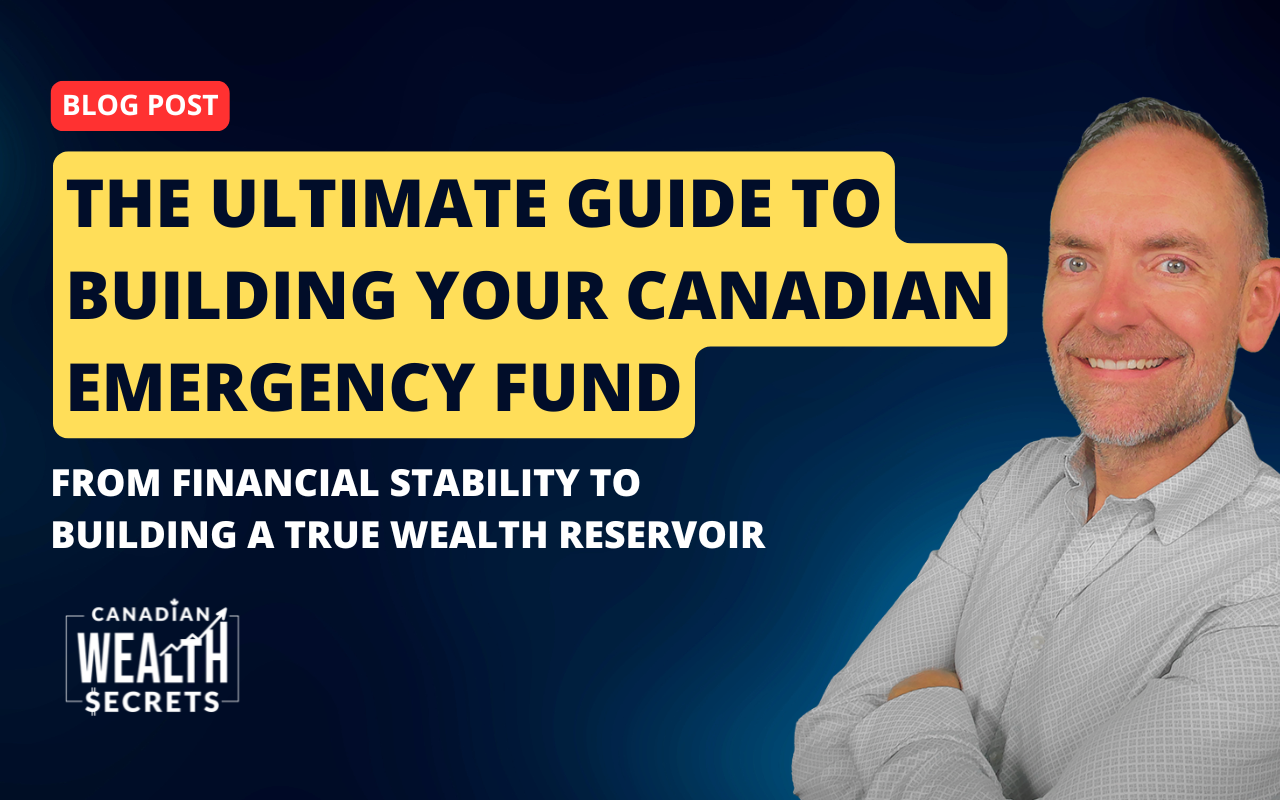 BLOG POST

THE ULTIMATE GUIDE TO BUILDING YOUR CANADIAN EMERGENCY FUND

FROM FINANCIAL STABILITY TO BUILDING A TRUE WEALTH RESERVOIR

CANADIAN WEALTH $ECRETS